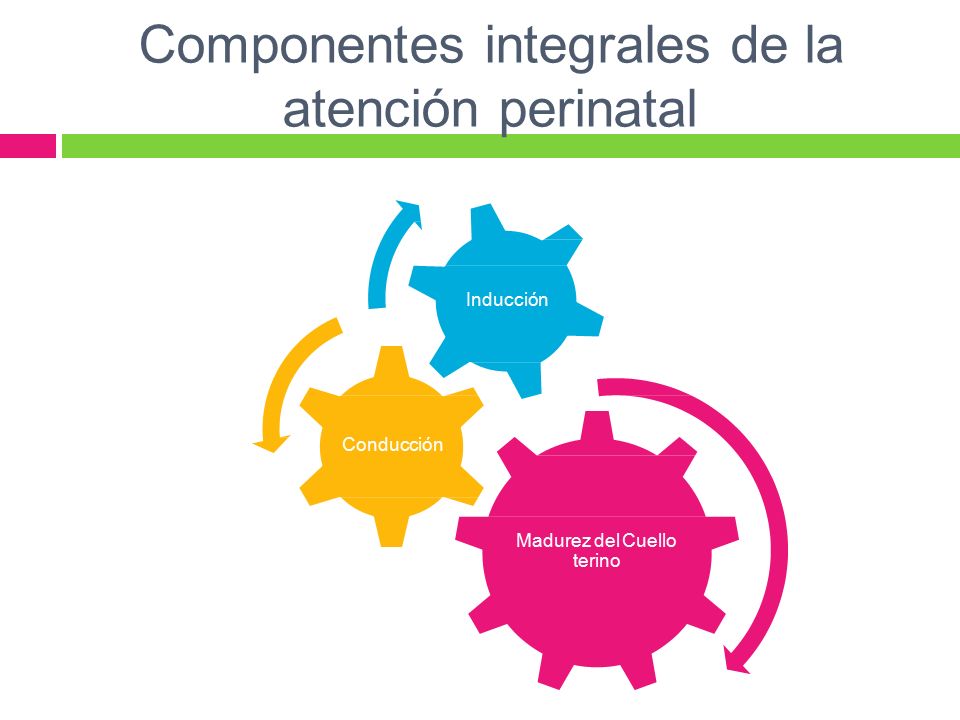 Componentes integrales de la atención perinatal

Inducción

Conducción

Madurez del Cuello terino